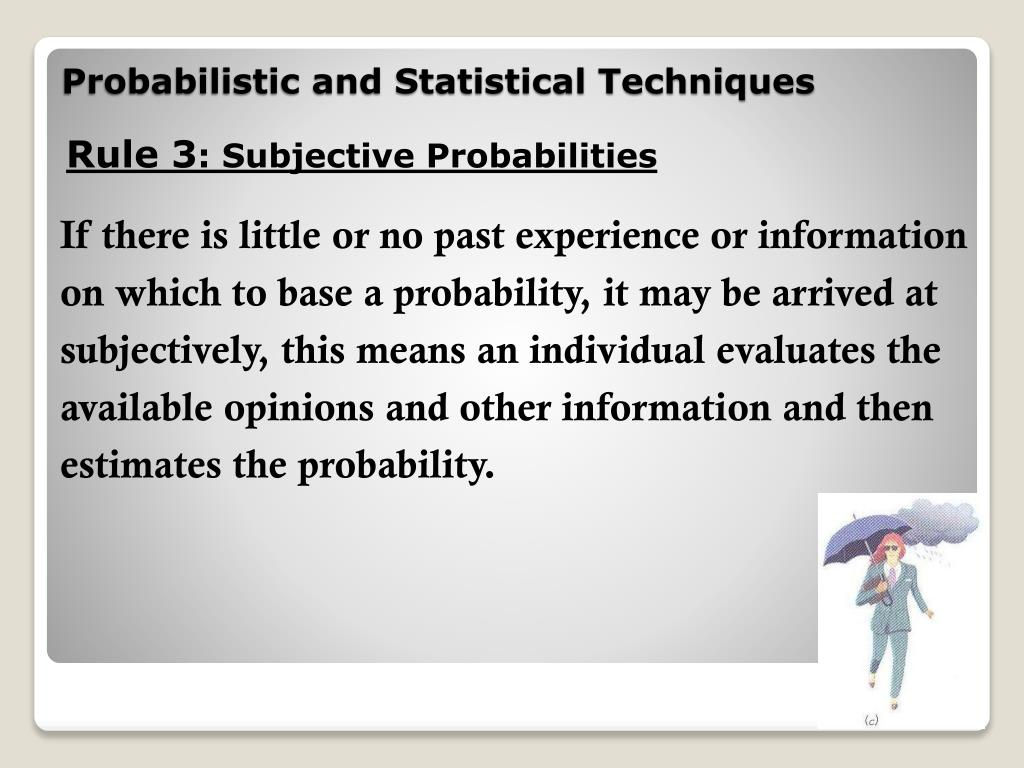 Probabilistic and Statistical Techniques

Rule 3: Subjective Probabilities

If there is little or no past experience or information on which to base a probability, it may be arrived at subjectively, this means an individual evaluates the available opinions and other information and then estimates the probability.

(c)